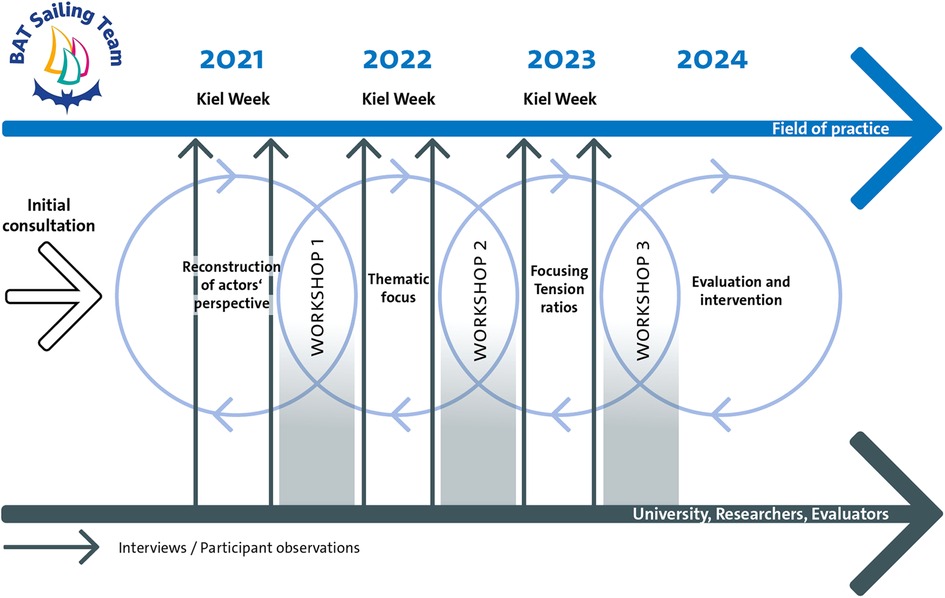 BAT Sailing Team

2021
Kiel Week

2022
Kiel Week

2023
Kiel Week

2024

Field of practice

Initial consultation

Reconstruction of actors' perspective

WORKSHOP 1

Thematic focus

WORKSHOP 2

Focusing Tension ratios

WORKSHOP 3

Evaluation and intervention

University, Researchers, Evaluators

Interviews / Participant observations